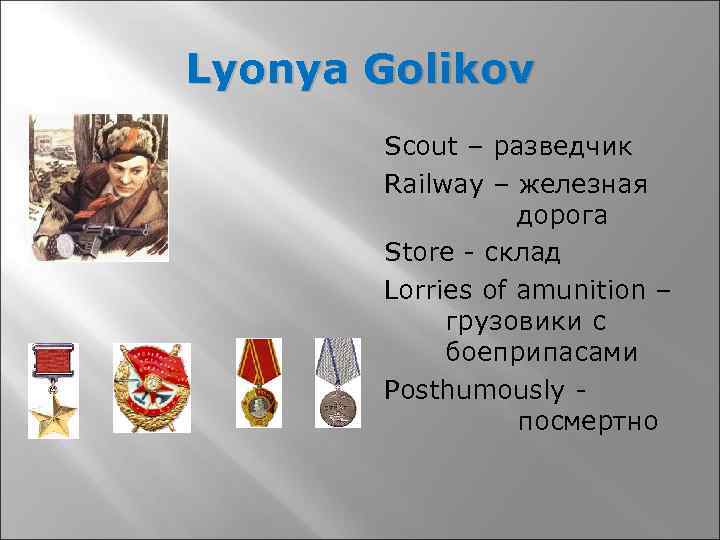 Lyonya Golikov

Scout – разведчик

Railway – железная дорога

Store - склад

Lorries of amunition – грузовики с боеприпасами

Posthumously - посмертно